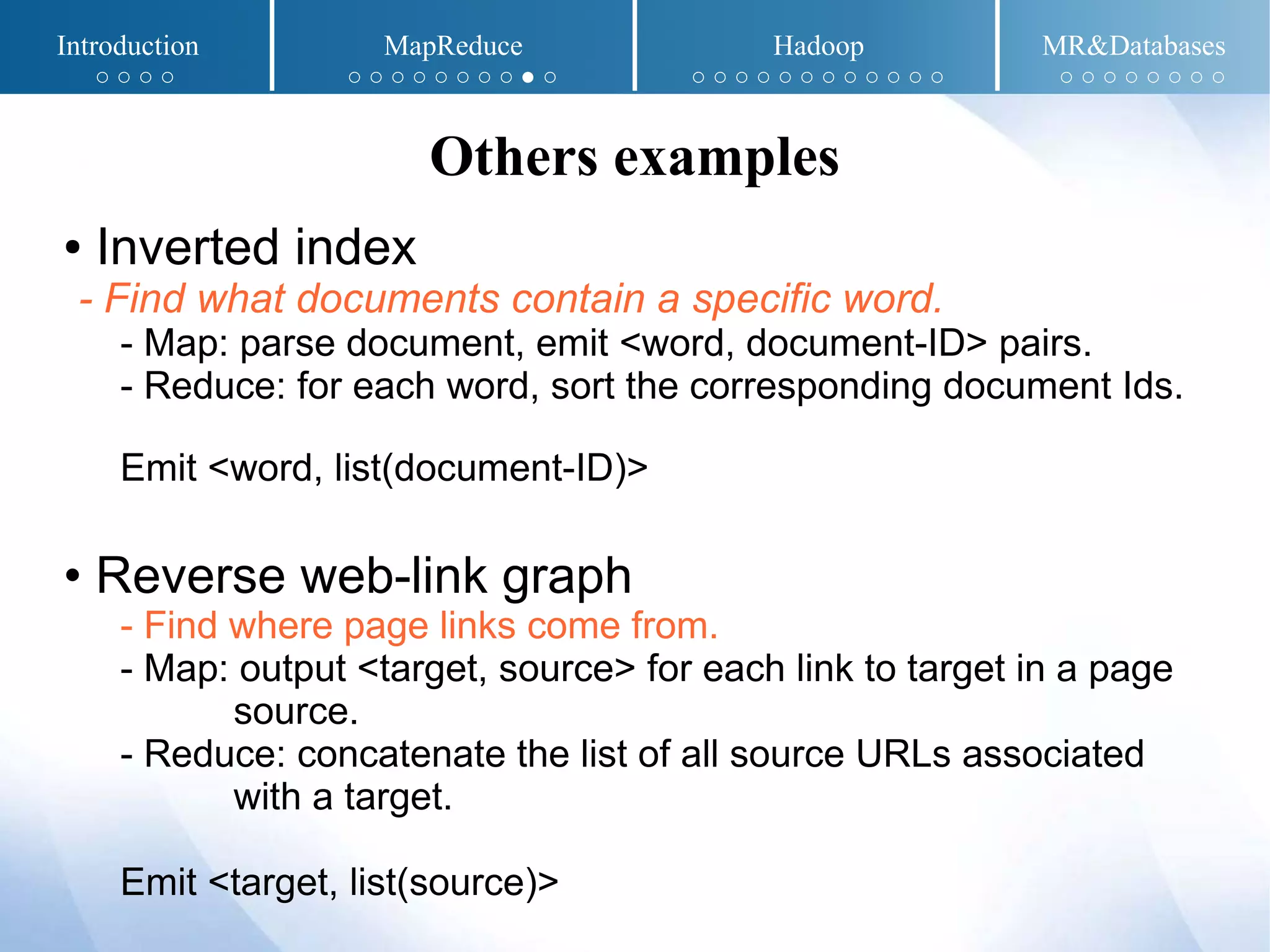 Introduction

MapReduce

Hadoop

MR&Databases

Others examples

• Inverted index

- Find what documents contain a specific word.

- Map: parse document, emit <word, document-ID> pairs.

- Reduce: for each word, sort the corresponding document Ids.

Emit <word, list(document-ID)>

• Reverse web-link graph

- Find where page links come from.

- Map: output <target, source> for each link to target in a page source.

- Reduce: concatenate the list of all source URLs associated with a target.

Emit <target, list(source)>